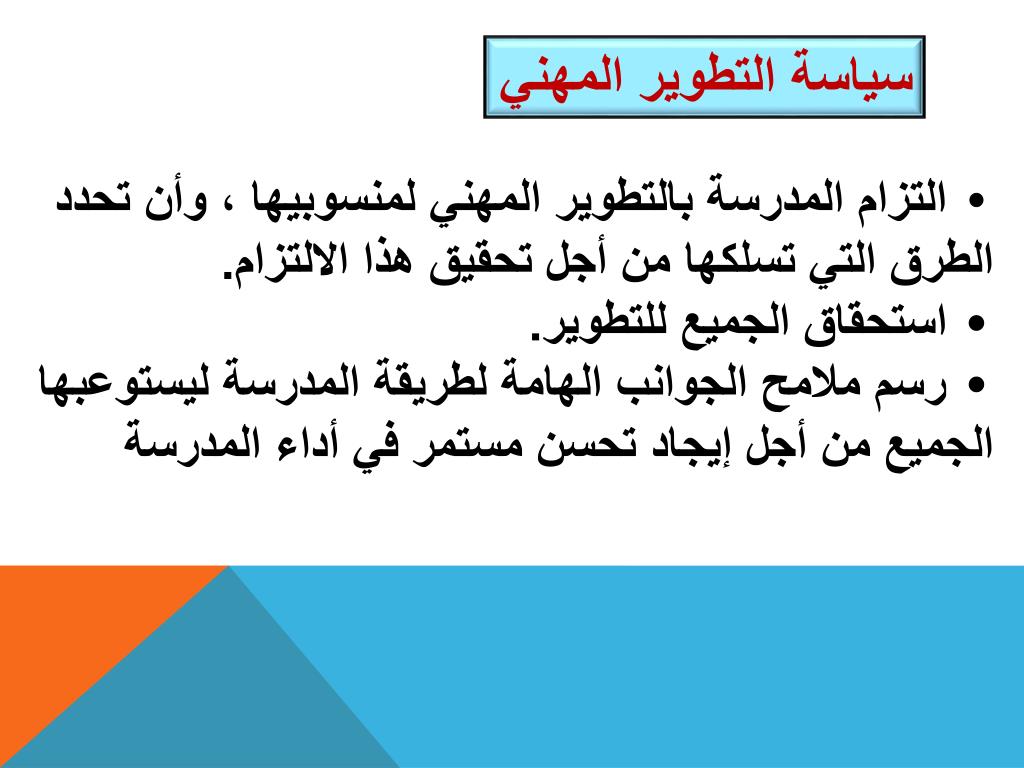 سياسة التطوير المهني

• التزام المدرسة بالتطوير المهني لمنسوبيها ، وأن تحدد الطرق التي تسلكها من أجل تحقيق هذا الالتزام.

• استحقاق الجميع للتطوير.

• رسم ملامح الجوانب الهامة لطريقة المدرسة ليستوعبها الجميع من أجل إيجاد تحسن مستمر في أداء المدرسة